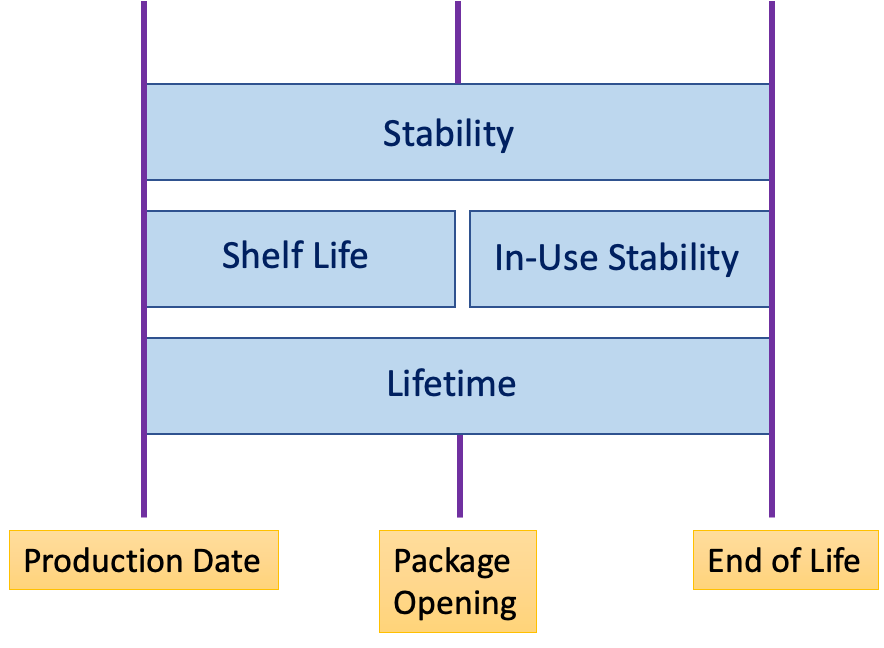 Stability

Shelf Life

In-Use Stability

Lifetime

Production Date

Package Opening

End of Life